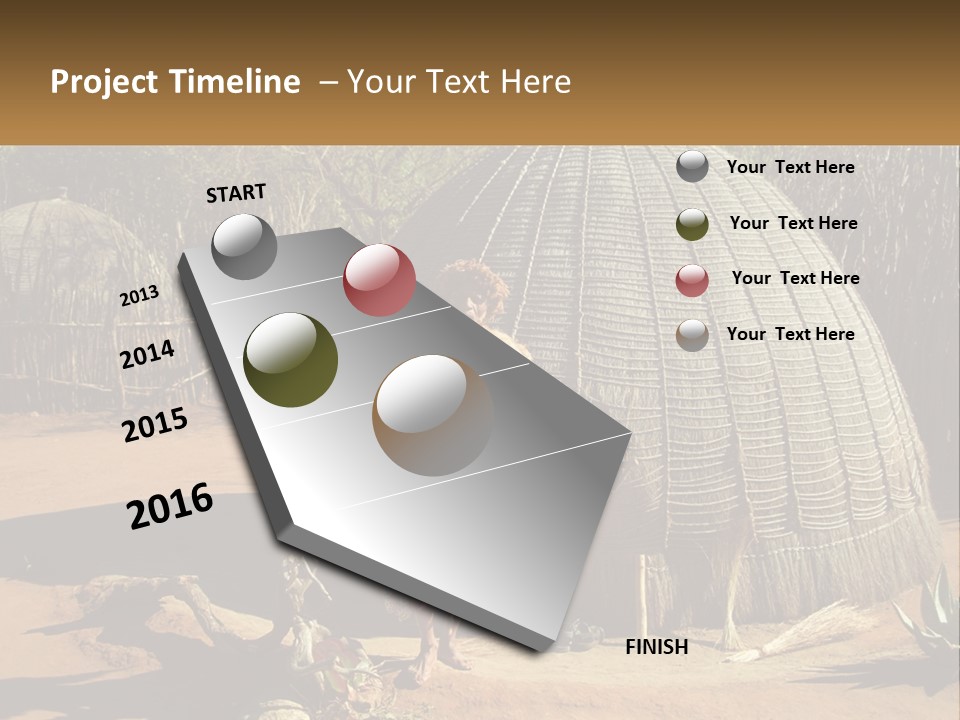 Project Timeline – Your Text Here

START

2013

2014

2015

2016

FINISH

Your Text Here

Your Text Here

Your Text Here

Your Text Here